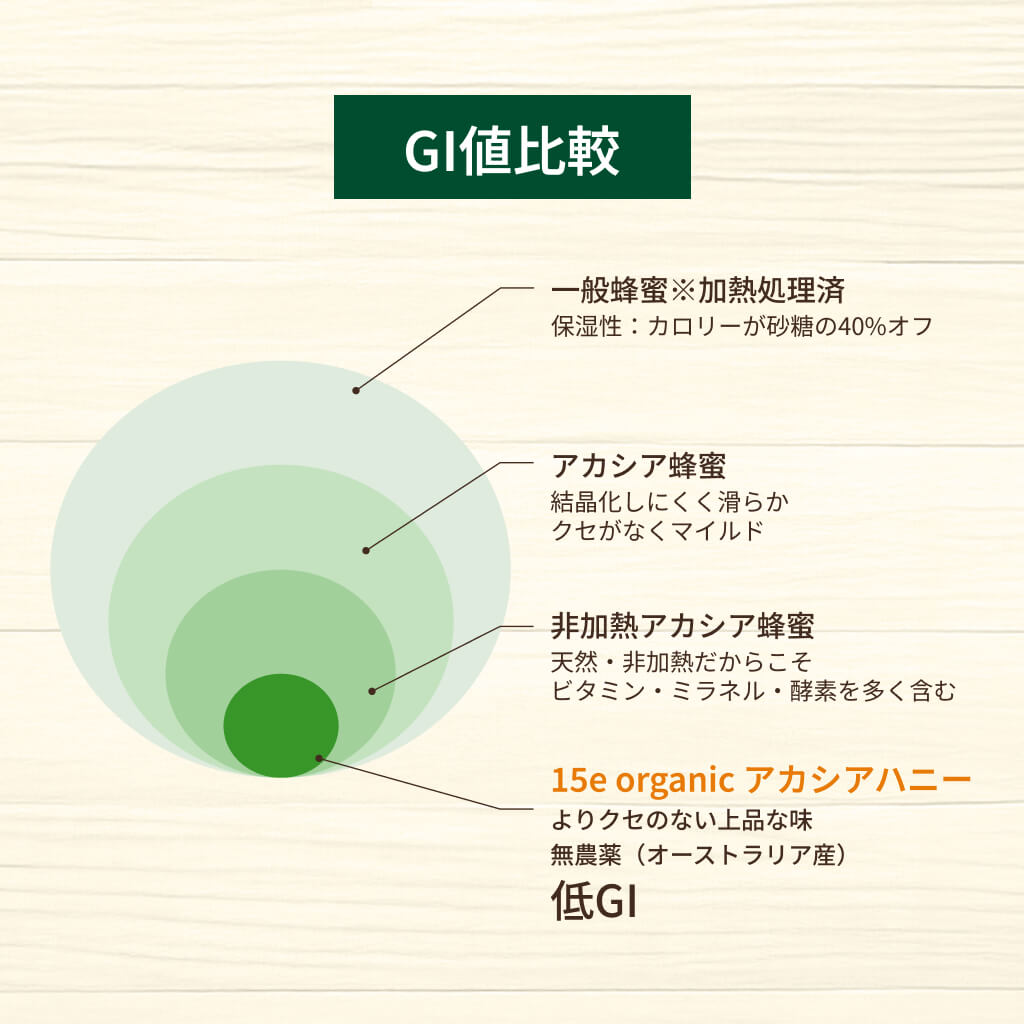 GI値比較

一般蜂蜜※加熱処理済
保湿性：カロリーが砂糖の40%オフ

アカシア蜂蜜
結晶化しにくく滑らか
クセがなくマイルド

非加熱アカシア蜂蜜
天然・非加熱だからこそ
ビタミン・ミラネル・酵素を多く含む

15e organic アカシアハニー
よりクセのない上品な味
無農薬（オーストラリア産）
低GI